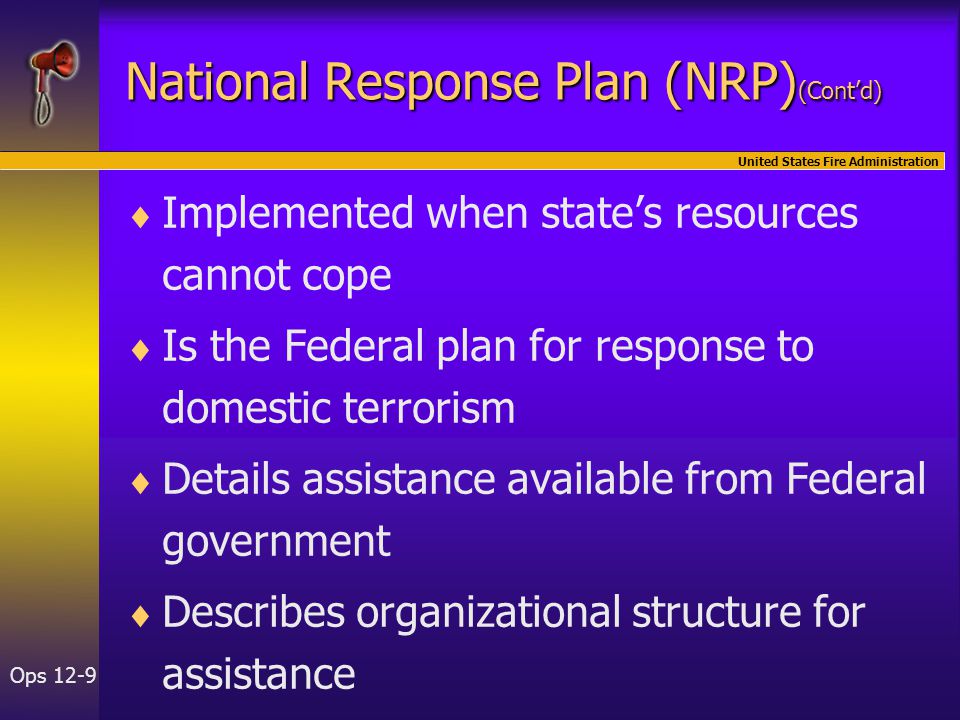 National Response Plan (NRP)(Cont'd)

United States Fire Administration

♦ Implemented when state's resources cannot cope

♦ Is the Federal plan for response to domestic terrorism

♦ Details assistance available from Federal government

♦ Describes organizational structure for assistance

Ops 12-9